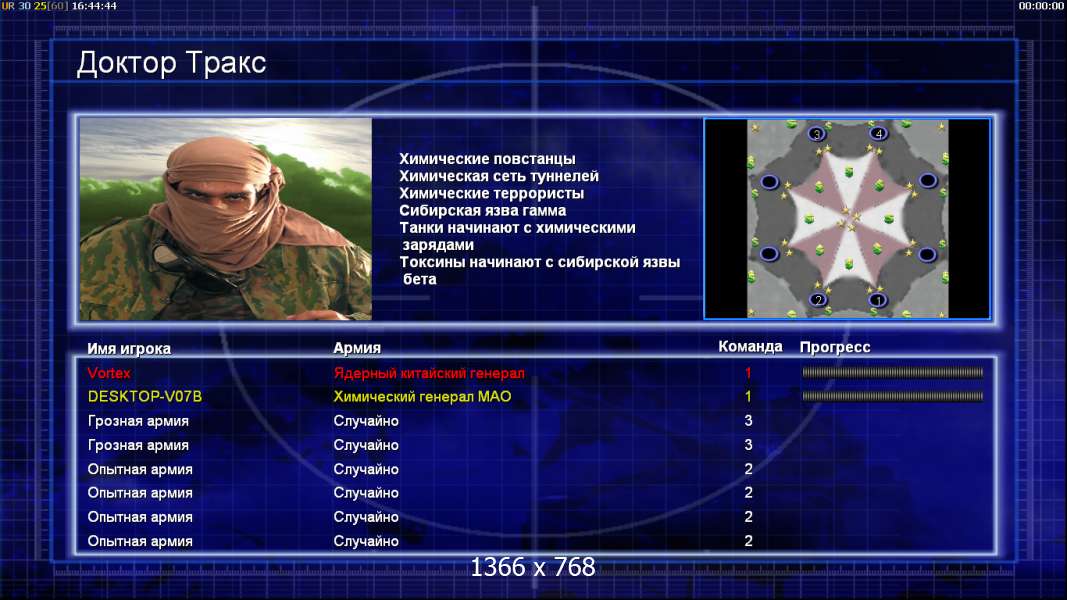 UR 30 25[60] 16:44:44

00:00:00

Доктор Тракс

Химические повстанцы
Химическая сеть туннелей
Химические террористы
Сибирская язва гамма
Танки начинают с химическими зарядами
Токсины начинают с сибирской язвы бета

3 4 2 1

| Имя игрока | Армия | Команда | Прогресс |
|---|---|---|---|
| Vortex | Ядерный китайский генерал | 1 | |
| DESKTOP-V07B | Химический генерал МАО | 1 | |
| Грозная армия | Случайно | 3 | |
| Грозная армия | Случайно | 3 | |
| Опытная армия | Случайно | 2 | |
| Опытная армия | Случайно | 2 | |
| Опытная армия | Случайно | 2 | |
| Опытная армия | Случайно | 2 | |

1366 x 768